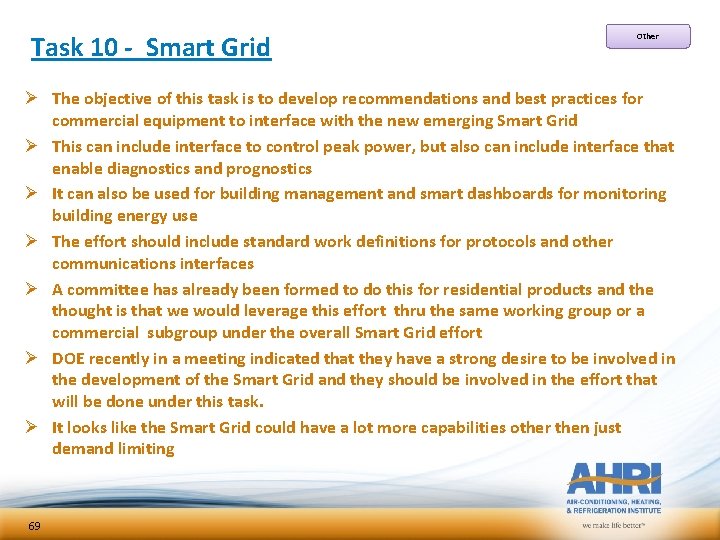 Task 10 - Smart Grid

Other

➢ The objective of this task is to develop recommendations and best practices for commercial equipment to interface with the new emerging Smart Grid

➢ This can include interface to control peak power, but also can include interface that enable diagnostics and prognostics

➢ It can also be used for building management and smart dashboards for monitoring building energy use

➢ The effort should include standard work definitions for protocols and other communications interfaces

➢ A committee has already been formed to do this for residential products and the thought is that we would leverage this effort thru the same working group or a commercial subgroup under the overall Smart Grid effort

➢ DOE recently in a meeting indicated that they have a strong desire to be involved in the development of the Smart Grid and they should be involved in the effort that will be done under this task.

➢ It looks like the Smart Grid could have a lot more capabilities other then just demand limiting

AHRI
AIR-CONDITIONING, HEATING, & REFRIGERATION INSTITUTE
we make life better™

69